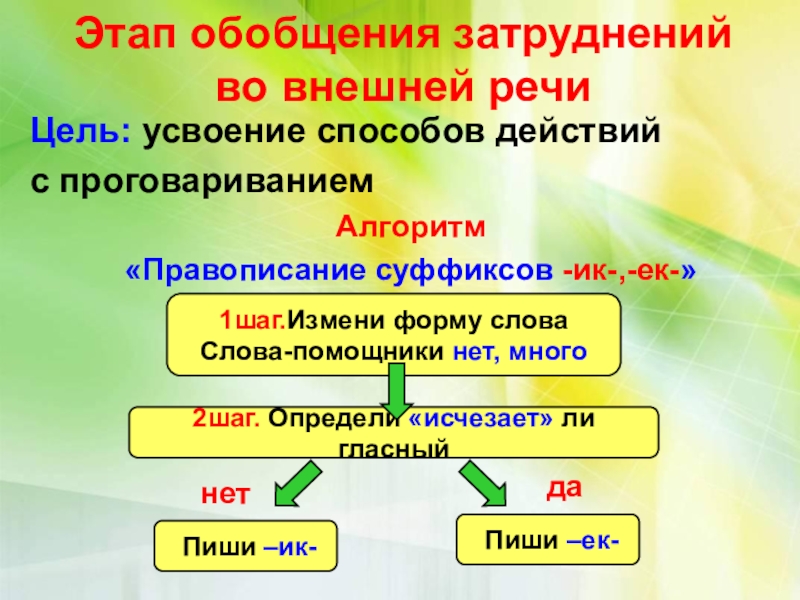 Этап обобщения затруднений во внешней речи

Цель: усвоение способов действий с проговариванием

Алгоритм

«Правописание суффиксов -ик-,-ек-»

1шаг.Измени форму слова
Слова-помощники нет, много

2шаг. Определи «исчезает» ли гласный

нет

да

Пиши –ик-

Пиши –ек-